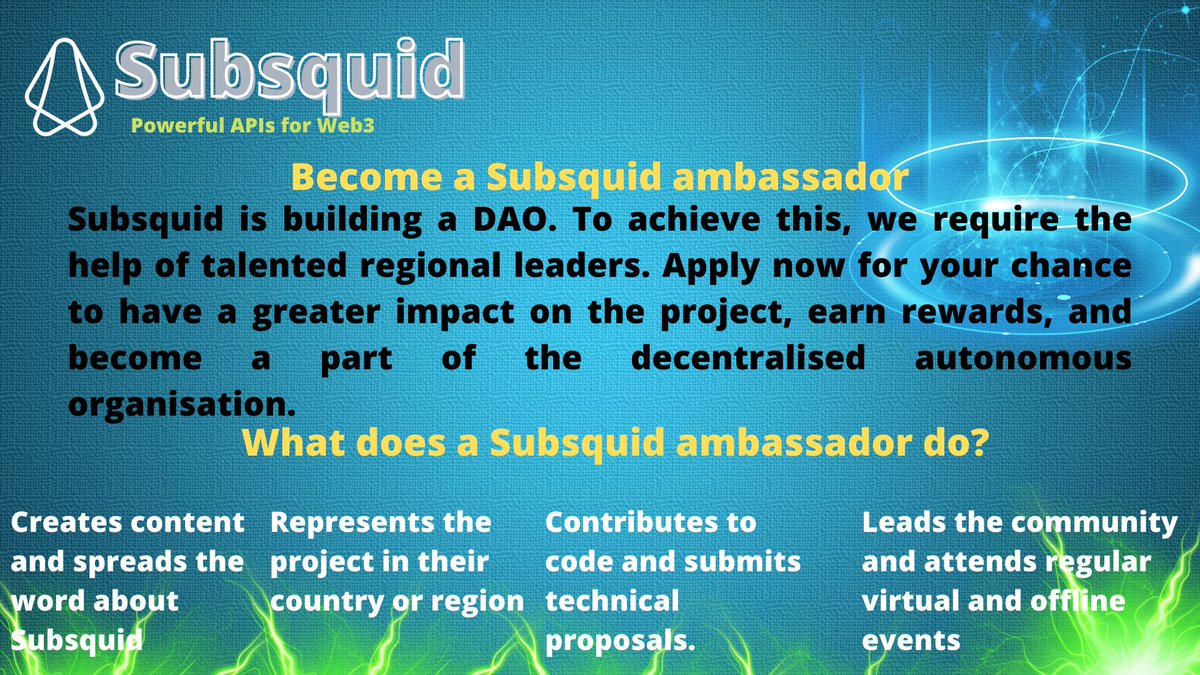 Subsquid
Powerful APIs for Web3

Become a Subsquid ambassador

Subsquid is building a DAO. To achieve this, we require the help of talented regional leaders. Apply now for your chance to have a greater impact on the project, earn rewards, and become a part of the decentralised autonomous organisation.

What does a Subsquid ambassador do?

Creates content and spreads the word about Subsquid

Represents the project in their country or region

Contributes to code and submits technical proposals.

Leads the community and attends regular virtual and offline events